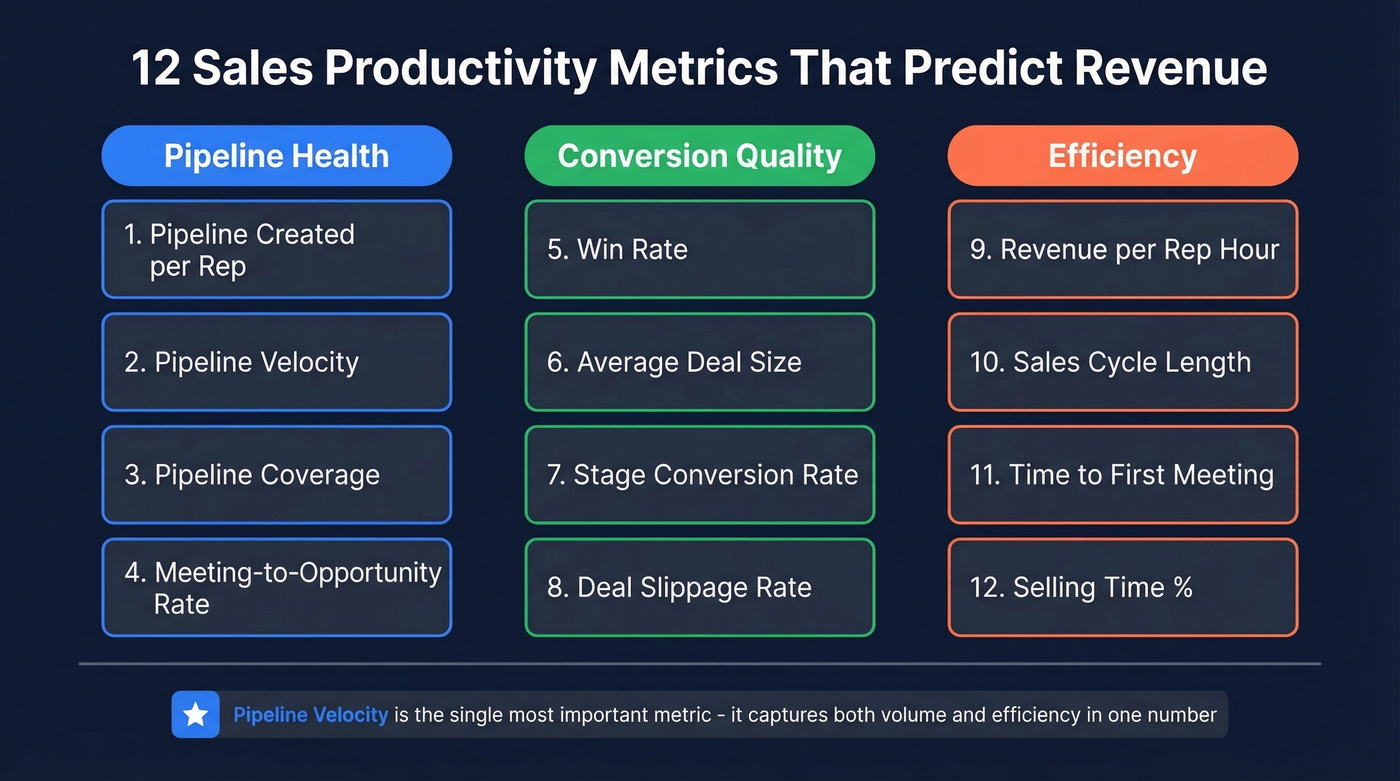 12 Sales Productivity Metrics That Predict Revenue

Pipeline Health

1. Pipeline Created per Rep

2. Pipeline Velocity

3. Pipeline Coverage

4. Meeting-to-Opportunity Rate

Conversion Quality

5. Win Rate

6. Average Deal Size

7. Stage Conversion Rate

8. Deal Slippage Rate

Efficiency

9. Revenue per Rep Hour

10. Sales Cycle Length

11. Time to First Meeting

12. Selling Time %

Pipeline Velocity is the single most important metric - it captures both volume and efficiency in one number